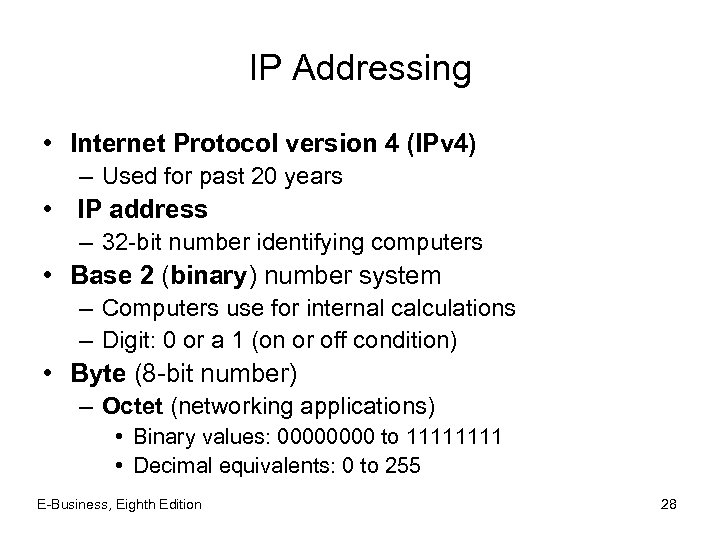 IP Addressing

• Internet Protocol version 4 (IPv4)
– Used for past 20 years
• IP address
– 32-bit number identifying computers
• Base 2 (binary) number system
– Computers use for internal calculations
– Digit: 0 or a 1 (on or off condition)
• Byte (8-bit number)
– Octet (networking applications)
• Binary values: 00000000 to 11111111
• Decimal equivalents: 0 to 255

E-Business, Eighth Edition

28